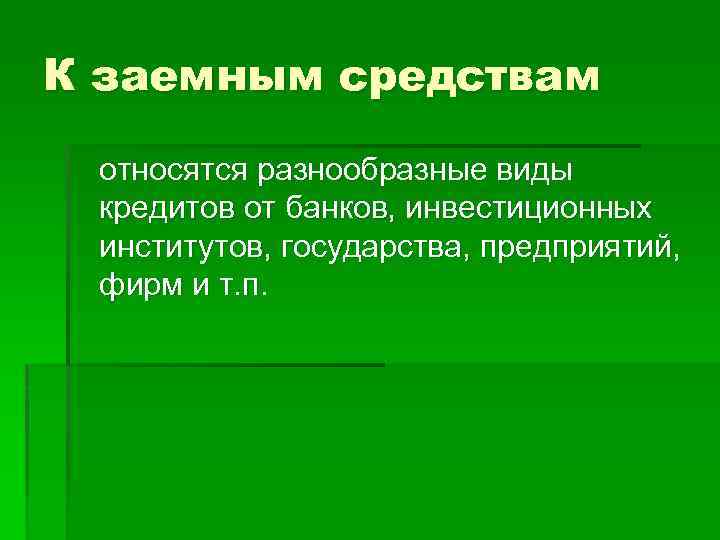 К заемным средствам

относятся разнообразные виды кредитов от банков, инвестиционных институтов, государства, предприятий, фирм и т.п.